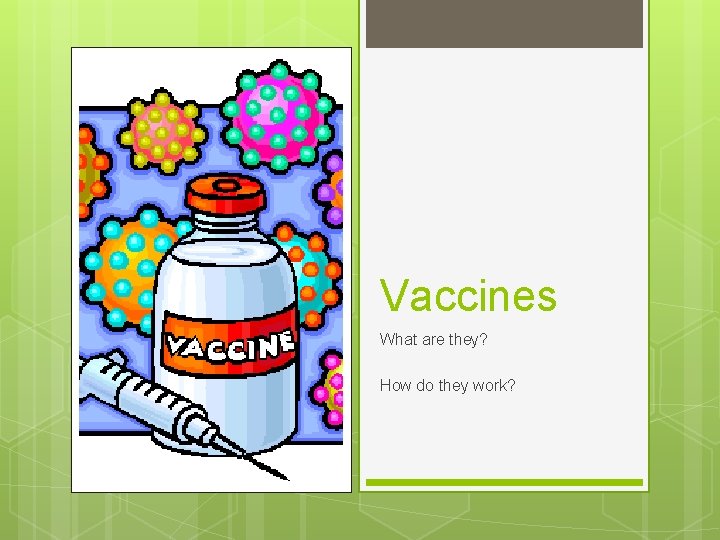 VACCINE

Vaccines

What are they?

How do they work?